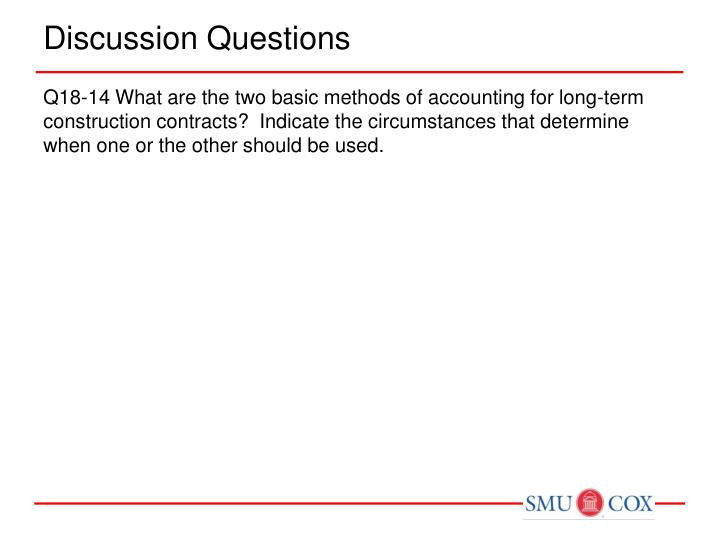 Discussion Questions

Q18-14 What are the two basic methods of accounting for long-term construction contracts? Indicate the circumstances that determine when one or the other should be used.

SMU COX